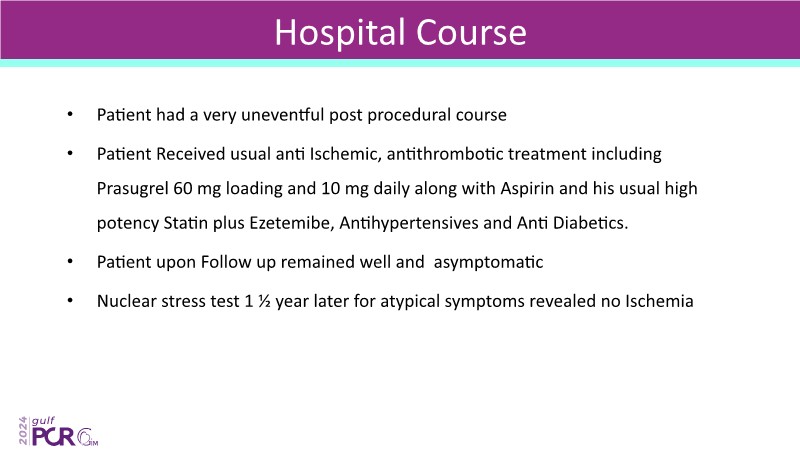 Hospital Course

• Patient had a very uneventful post procedural course

• Patient Received usual anti Ischemic, antithrombotic treatment including Prasugrel 60 mg loading and 10 mg daily along with Aspirin and his usual high potency Statin plus Ezetemibe, Antihypertensives and Anti Diabetics.

• Patient upon Follow up remained well and asymptomatic

• Nuclear stress test 1 ½ year later for atypical symptoms revealed no Ischemia

2024 gulf PCR GIM